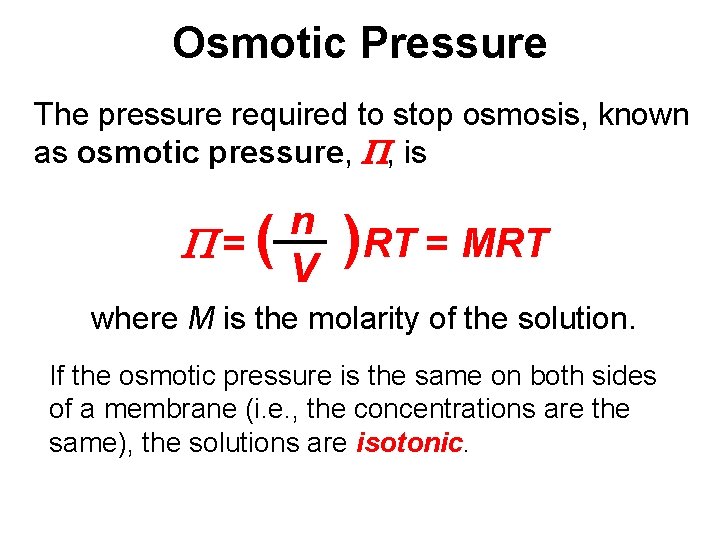 Osmotic Pressure

The pressure required to stop osmosis, known as osmotic pressure, $\Pi$, is

$\Pi = \left(\frac{n}{V}\right)RT = MRT$

where $M$ is the molarity of the solution.

If the osmotic pressure is the same on both sides of a membrane (i.e., the concentrations are the same), the solutions are isotonic.